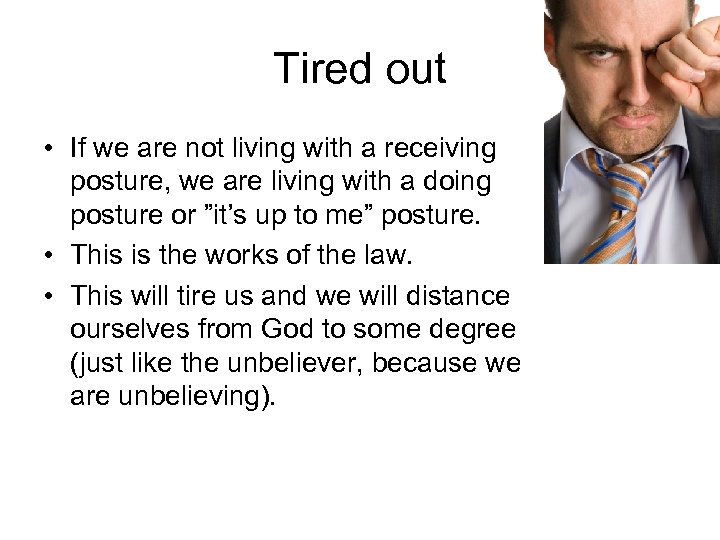 Tired out

• If we are not living with a receiving posture, we are living with a doing posture or ”it’s up to me” posture.
• This is the works of the law.
• This will tire us and we will distance ourselves from God to some degree (just like the unbeliever, because we are unbelieving).